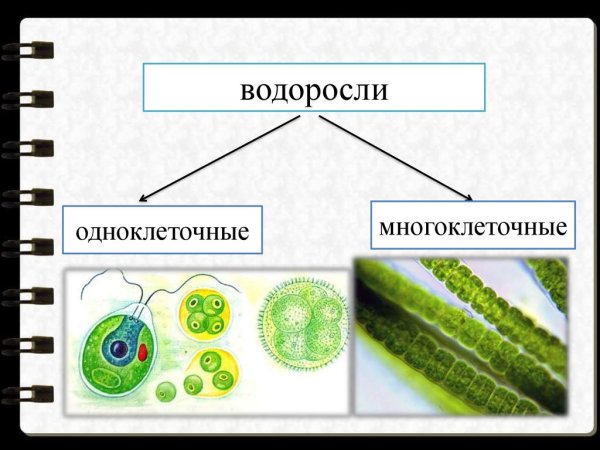 водоросли

одноклеточные

многоклеточные